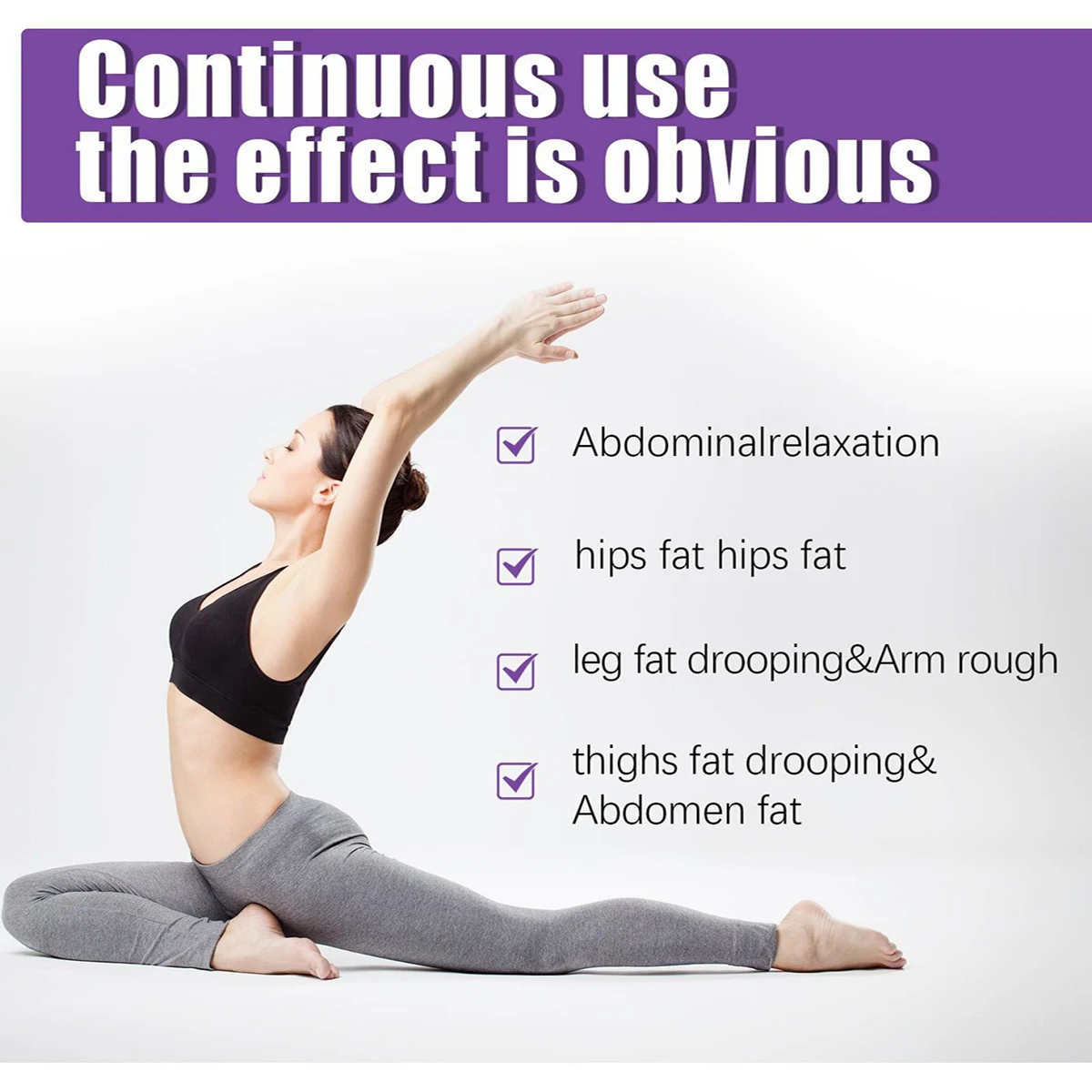 Continuous use
the effect is obvious

Abdominalrelaxation

hips fat hips fat

leg fat drooping&Arm rough

thighs fat drooping&
Abdomen fat